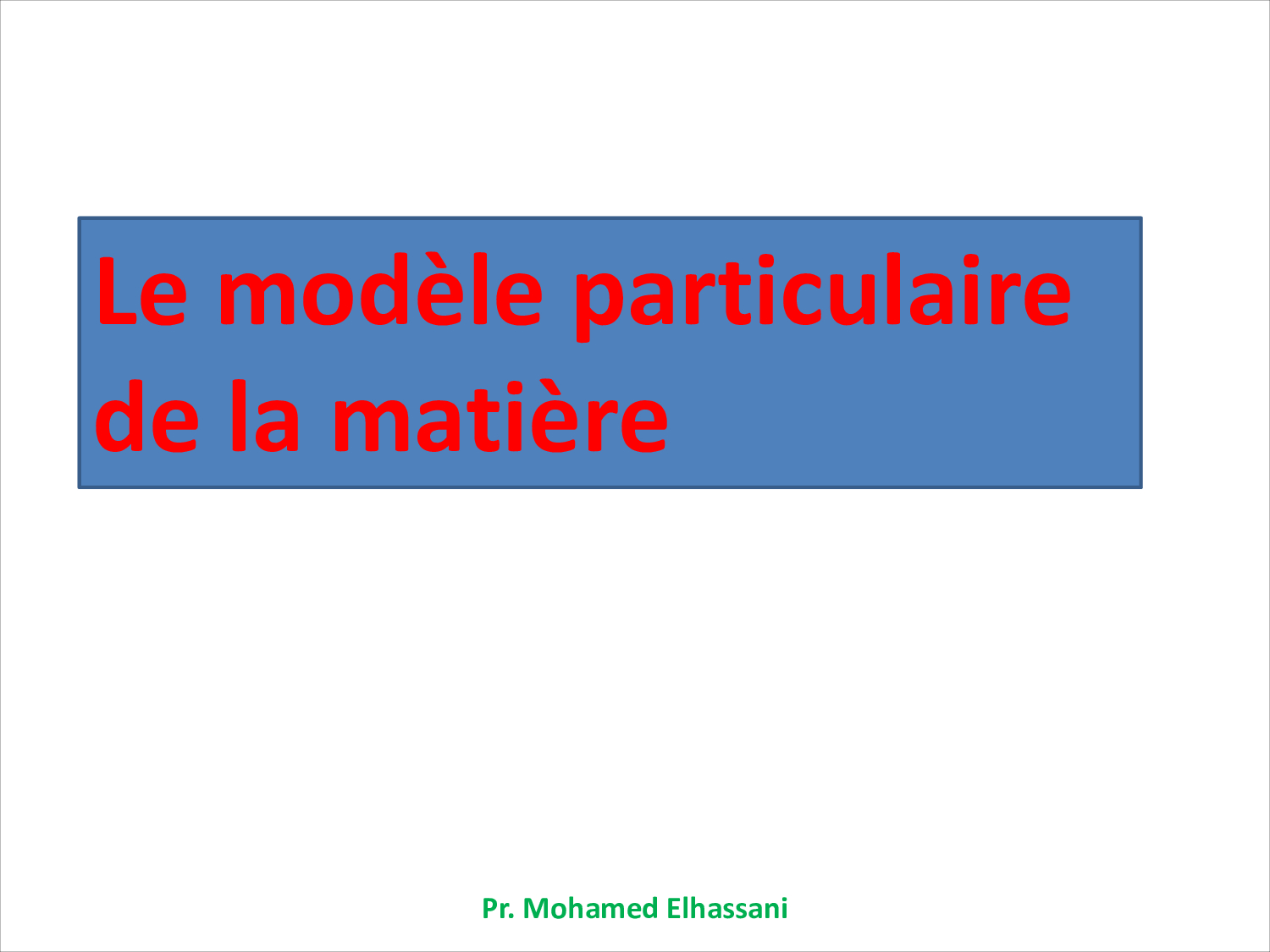 Le modèle particulaire de la matière

Pr. Mohamed Elhassani